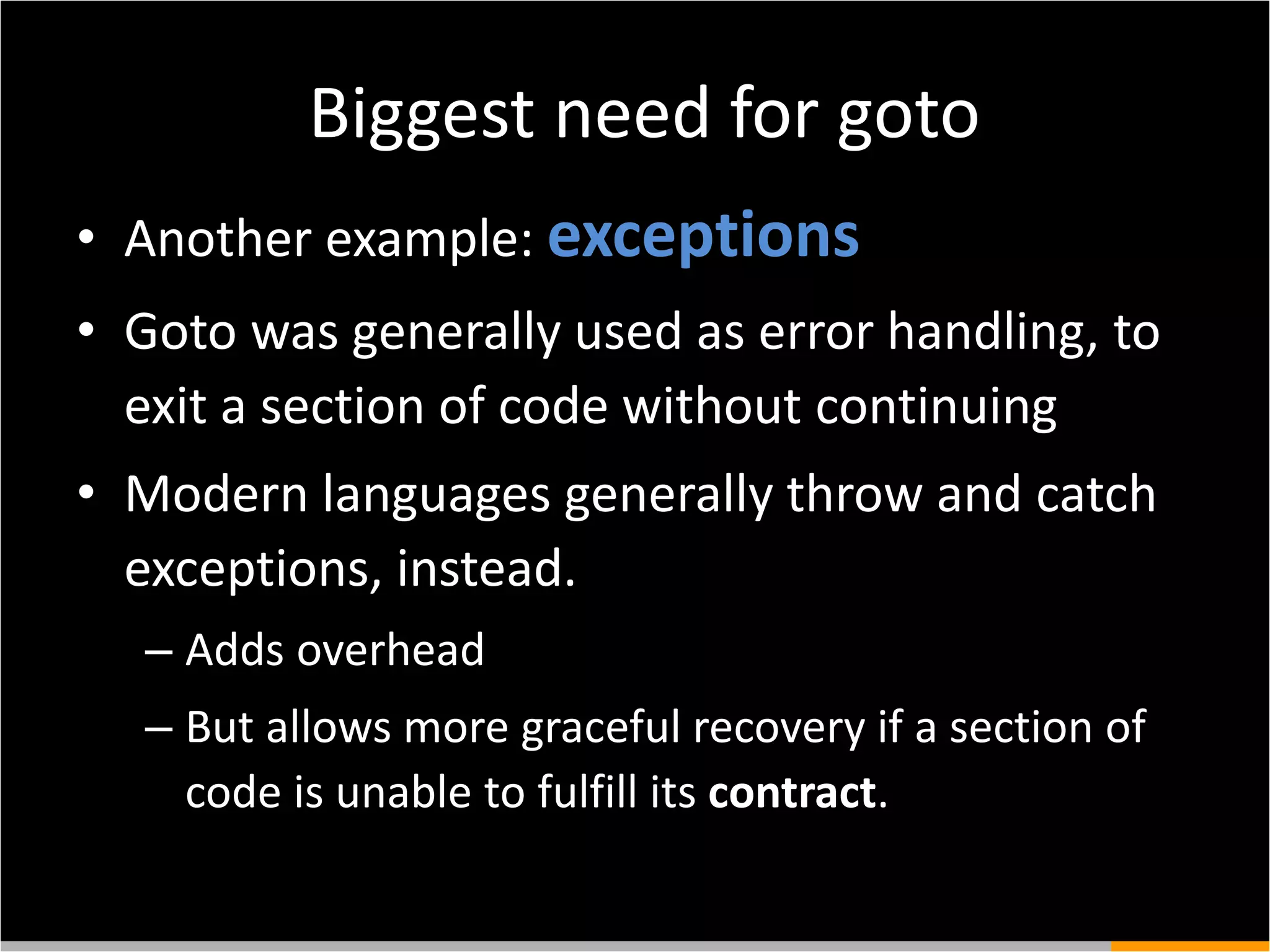 Biggest need for goto

• Another example: exceptions
• Goto was generally used as error handling, to exit a section of code without continuing
• Modern languages generally throw and catch exceptions, instead.
– Adds overhead
– But allows more graceful recovery if a section of code is unable to fulfill its contract.